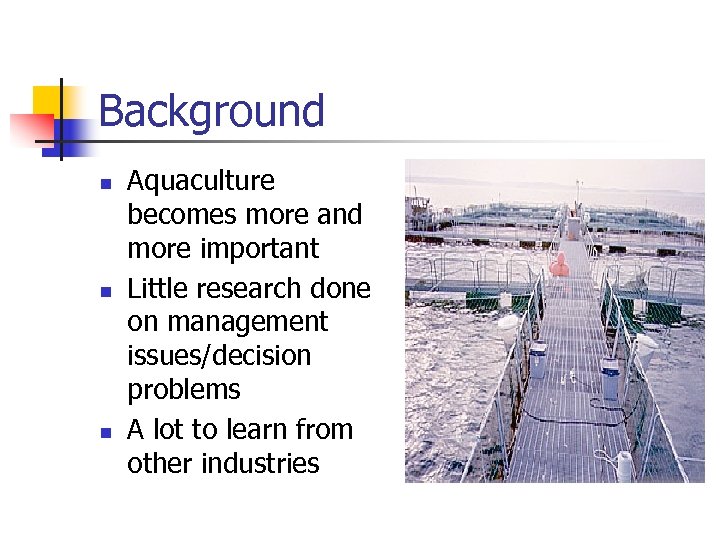 Background

- Aquaculture becomes more and more important
- Little research done on management issues/decision problems
- A lot to learn from other industries